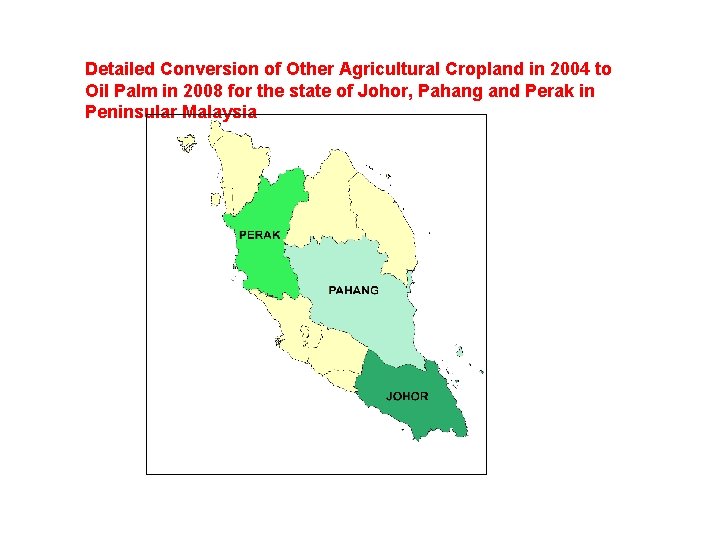 Detailed Conversion of Other Agricultural Cropland in 2004 to Oil Palm in 2008 for the state of Johor, Pahang and Perak in Peninsular Malaysia

PERAK

PAHANG

JOHOR